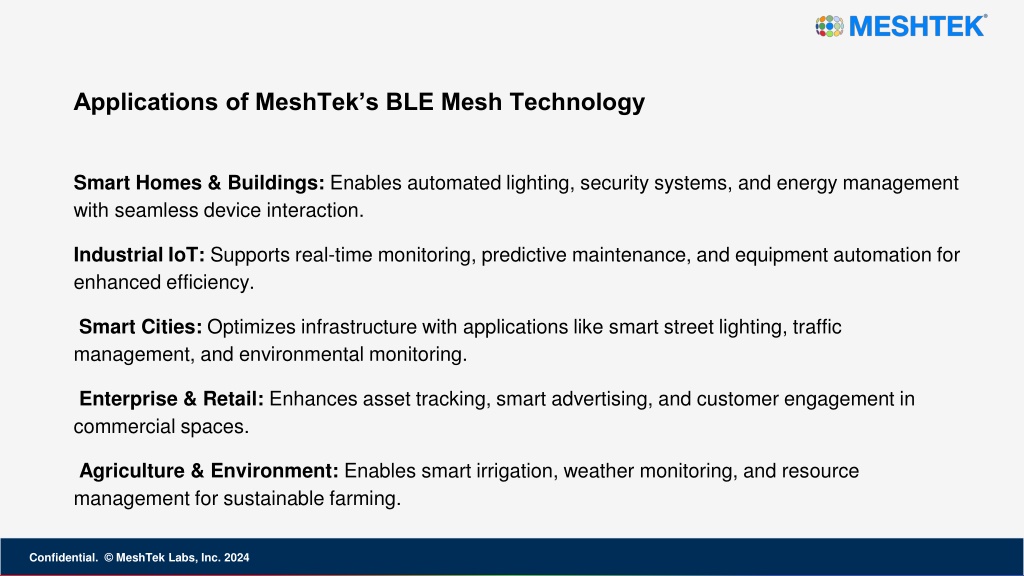 MESHTEK®

Applications of MeshTek's BLE Mesh Technology

Smart Homes & Buildings: Enables automated lighting, security systems, and energy management with seamless device interaction.

Industrial IoT: Supports real-time monitoring, predictive maintenance, and equipment automation for enhanced efficiency.

Smart Cities: Optimizes infrastructure with applications like smart street lighting, traffic management, and environmental monitoring.

Enterprise & Retail: Enhances asset tracking, smart advertising, and customer engagement in commercial spaces.

Agriculture & Environment: Enables smart irrigation, weather monitoring, and resource management for sustainable farming.

Confidential. © MeshTek Labs, Inc. 2024